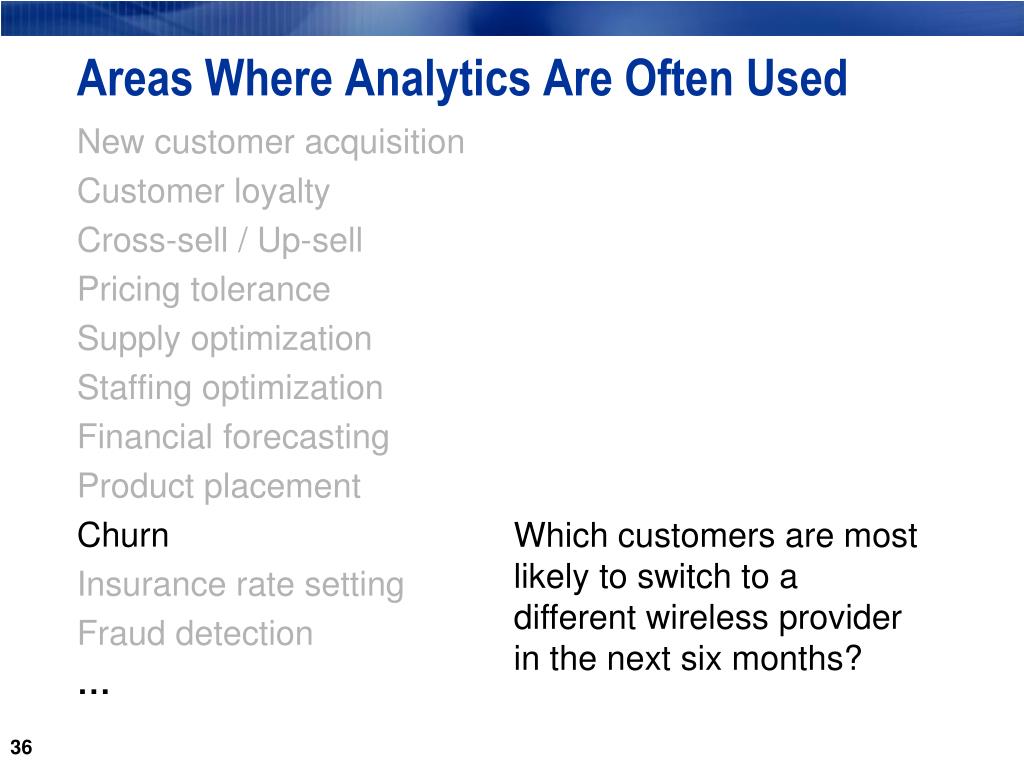 Areas Where Analytics Are Often Used

New customer acquisition
Customer loyalty
Cross-sell / Up-sell
Pricing tolerance
Supply optimization
Staffing optimization
Financial forecasting
Product placement
Churn
Insurance rate setting
Fraud detection
…

Which customers are most likely to switch to a different wireless provider in the next six months?

36